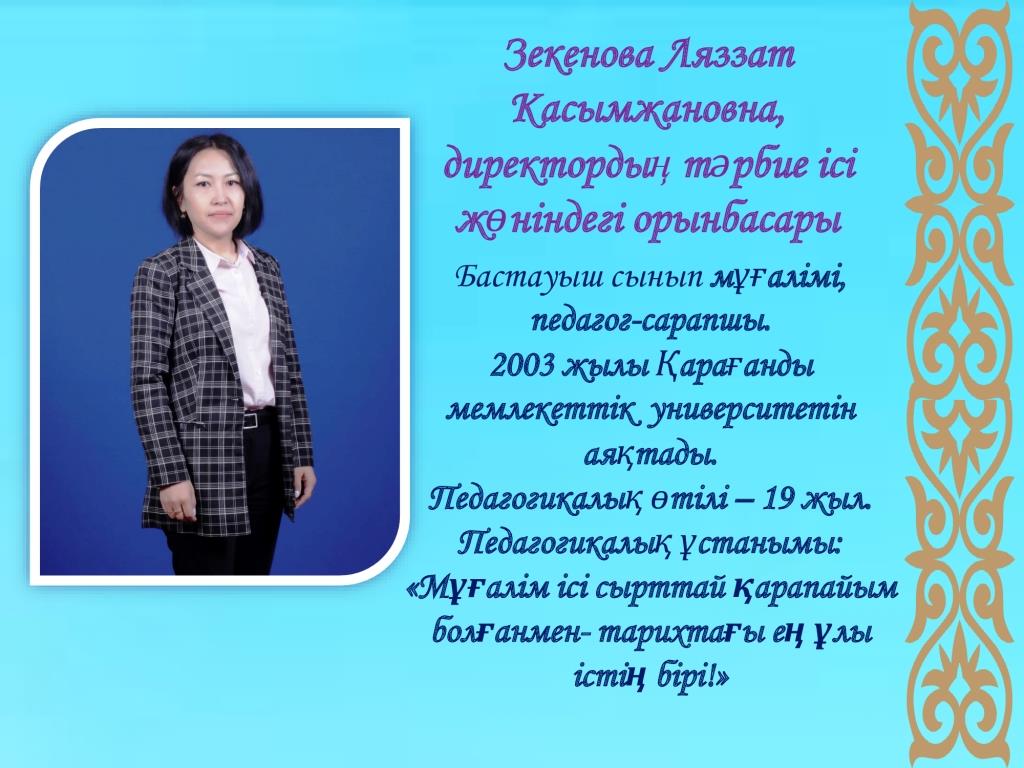 Зекенова Ляззат Касымжановна, директордың тәрбие ісі жөніндегі орынбасары

Бастауыш сынып мұғалімі, педагог-сарапшы.
2003 жылы Қарағанды мемлекеттік университетін аяқтады.
Педагогикалық өтілі – 19 жыл.
Педагогикалық ұстанымы:
«Мұғалім ісі сырттай қарапайым болғанмен- тарихтағы ең ұлы істің бірі!»